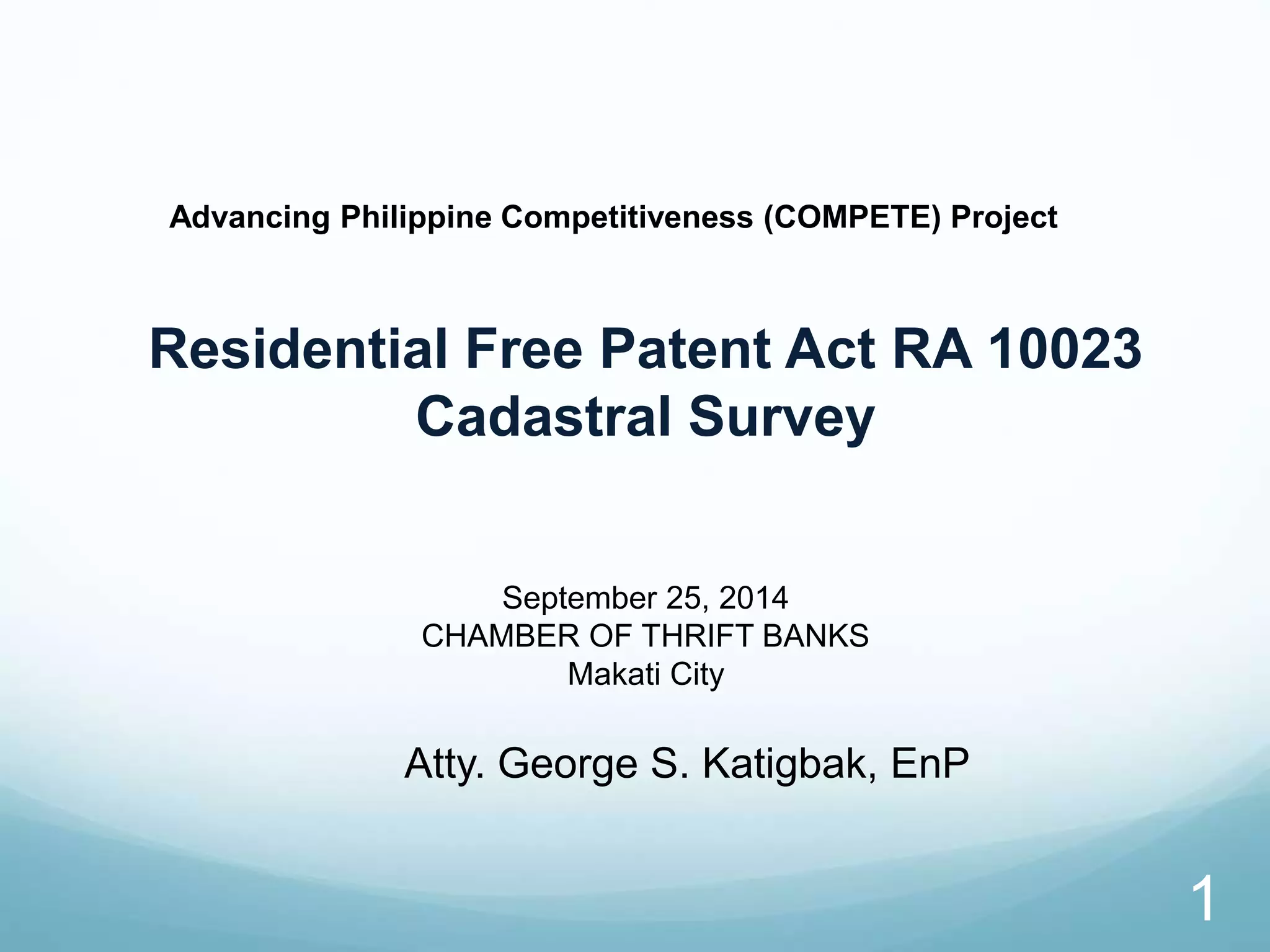 Advancing Philippine Competitiveness (COMPETE) Project

Residential Free Patent Act RA 10023
Cadastral Survey

September 25, 2014
CHAMBER OF THRIFT BANKS
Makati City

Atty. George S. Katigbak, EnP

1